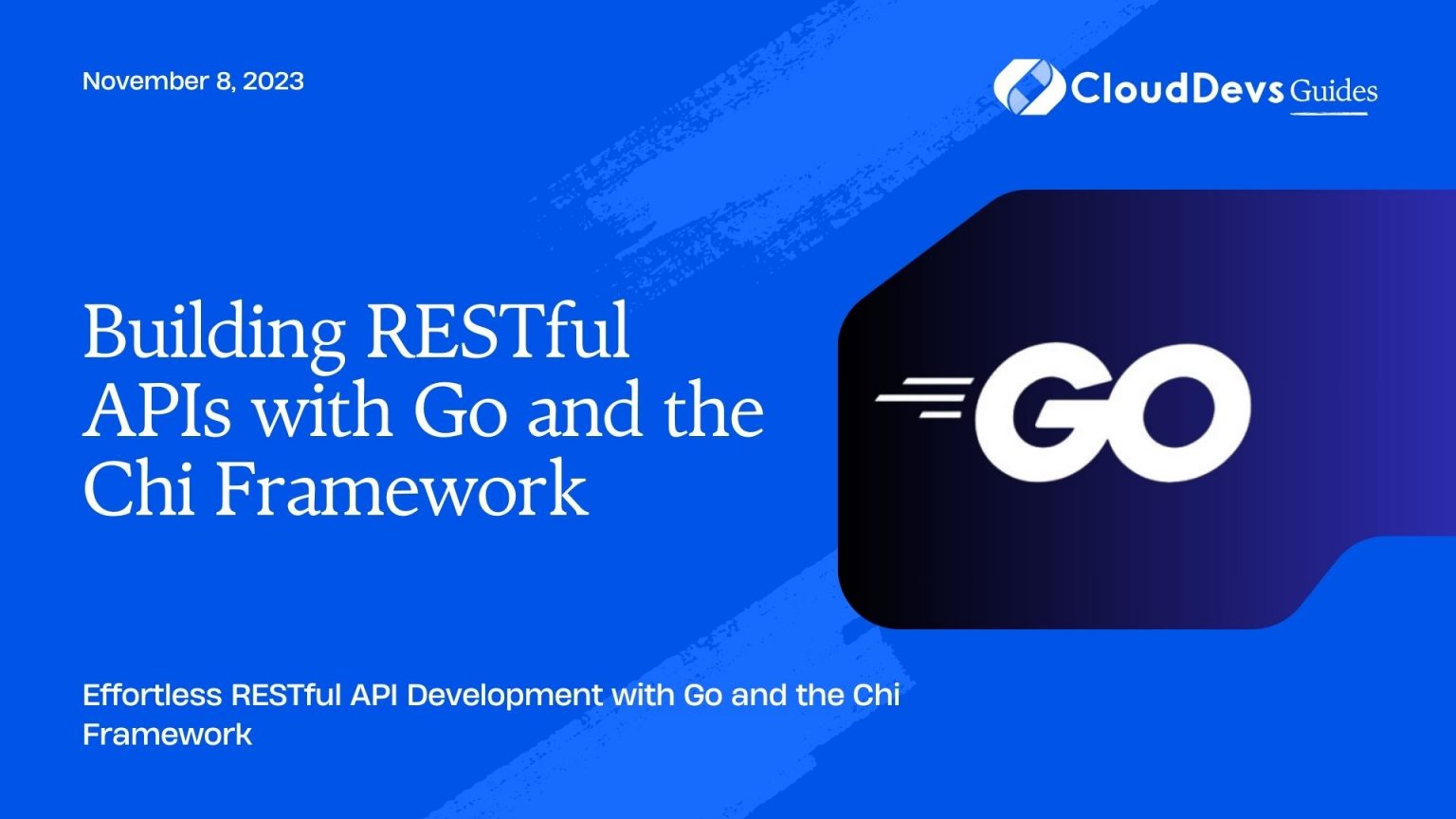 November 8, 2023

CloudDevs Guides

Building RESTful APIs with Go and the Chi Framework

GO

Effortless RESTful API Development with Go and the Chi Framework